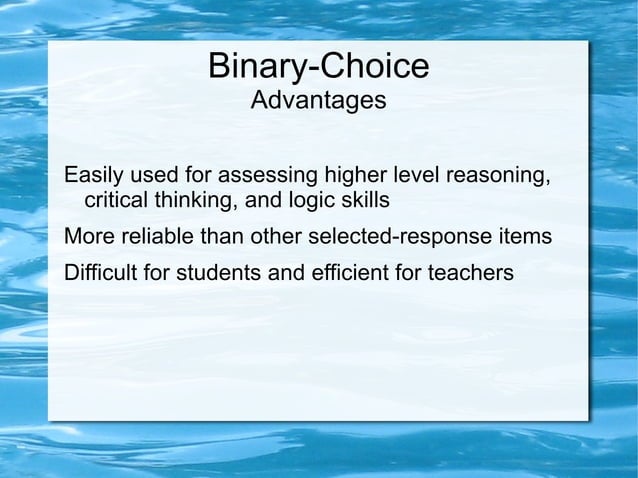 Binary-Choice
Advantages

Easily used for assessing higher level reasoning, critical thinking, and logic skills

More reliable than other selected-response items

Difficult for students and efficient for teachers